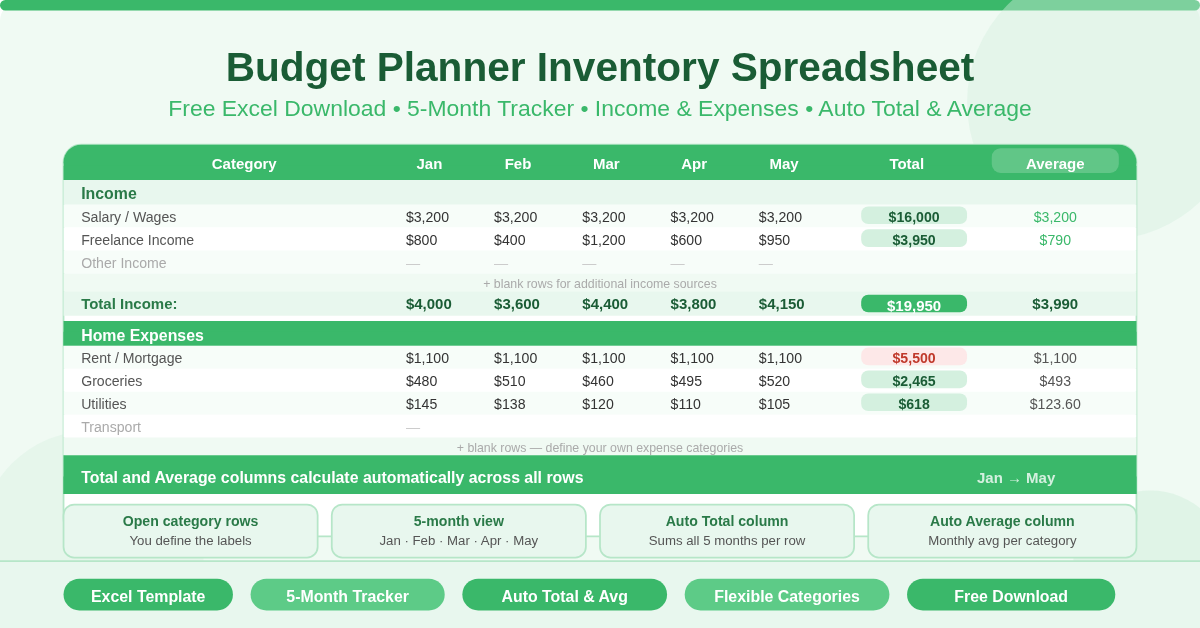 Budget Planner Inventory Spreadsheet
Free Excel Download • 5-Month Tracker • Income & Expenses • Auto Total & Average

| Category | Jan | Feb | Mar | Apr | May | Total | Average |
|---|---|---|---|---|---|---|---|
| Income | | | | | | | |
| Salary / Wages | $3,200 | $3,200 | $3,200 | $3,200 | $3,200 | $16,000 | $3,200 |
| Freelance Income | $800 | $400 | $1,200 | $600 | $950 | $3,950 | $790 |
| Other Income | — | — | — | — | — | | |
| + blank rows for additional income sources | | | | | | | |
| Total Income: | $4,000 | $3,600 | $4,400 | $3,800 | $4,150 | $19,950 | $3,990 |
| Home Expenses | | | | | | | |
| Rent / Mortgage | $1,100 | $1,100 | $1,100 | $1,100 | $1,100 | $5,500 | $1,100 |
| Groceries | $480 | $510 | $460 | $495 | $520 | $2,465 | $493 |
| Utilities | $145 | $138 | $120 | $110 | $105 | $618 | $123.60 |
| Transport | — | | | | | | |
| + blank rows — define your own expense categories | | | | | | | |

Total and Average columns calculate automatically across all rows
Jan → May

Open category rows
You define the labels

5-month view
Jan · Feb · Mar · Apr · May

Auto Total column
Sums all 5 months per row

Auto Average column
Monthly avg per category

Excel Template
5-Month Tracker
Auto Total & Avg
Flexible Categories
Free Download